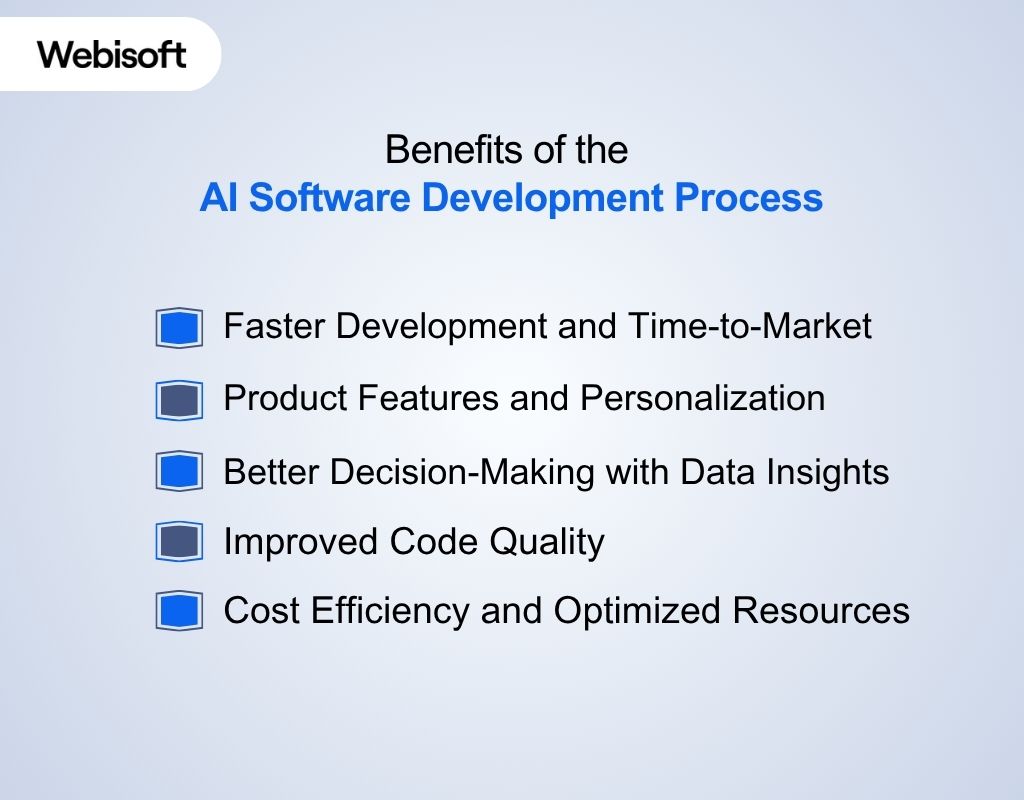 Webisoft

Benefits of the
AI Software Development Process

Faster Development and Time-to-Market

Product Features and Personalization

Better Decision-Making with Data Insights

Improved Code Quality

Cost Efficiency and Optimized Resources